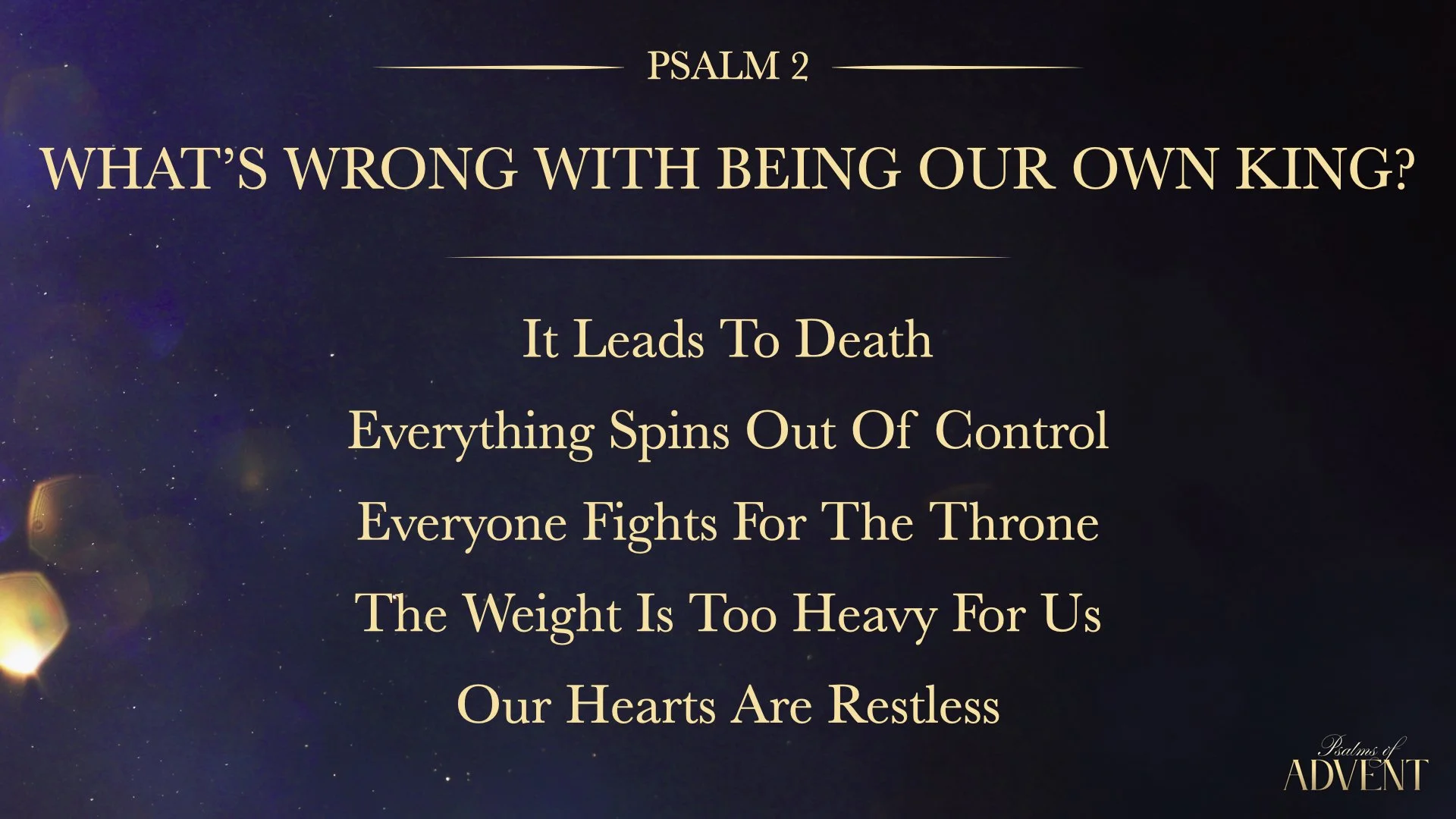 PSALM 2

WHAT'S WRONG WITH BEING OUR OWN KING?

It Leads To Death

Everything Spins Out Of Control

Everyone Fights For The Throne

The Weight Is Too Heavy For Us

Our Hearts Are Restless

Psalms of ADVENT